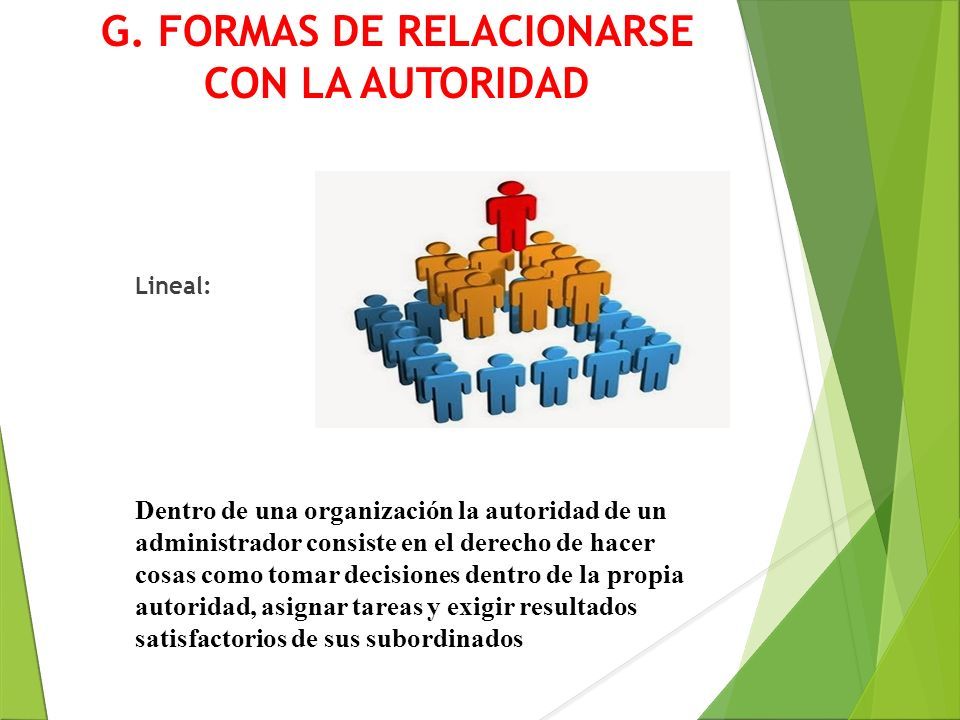 G. FORMAS DE RELACIONARSE CON LA AUTORIDAD

Lineal:

Dentro de una organización la autoridad de un administrador consiste en el derecho de hacer cosas como tomar decisiones dentro de la propia autoridad, asignar tareas y exigir resultados satisfactorios de sus subordinados